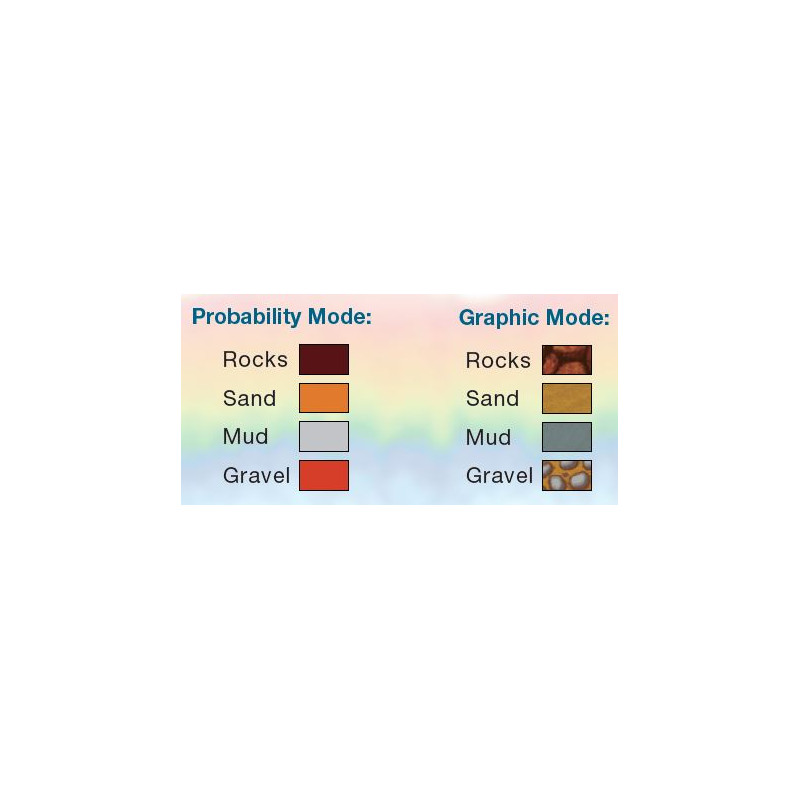 Probability Mode:

Rocks
Sand
Mud
Gravel

Graphic Mode:

Rocks
Sand
Mud
Gravel